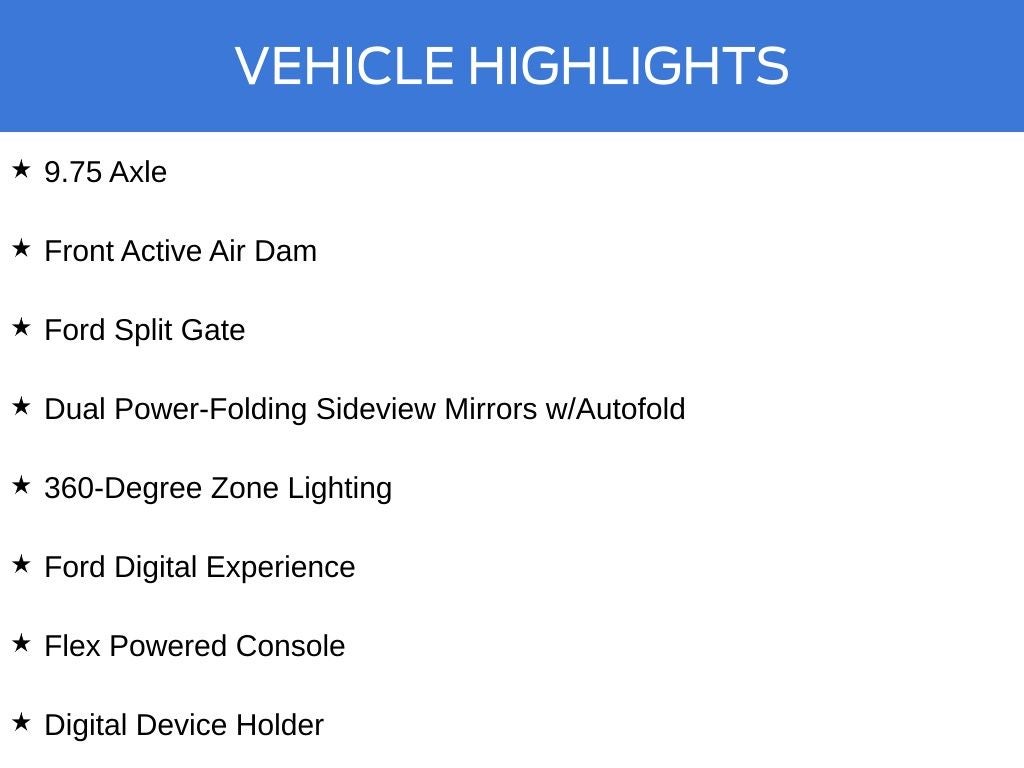 VEHICLE HIGHLIGHTS

★ 9.75 Axle

★ Front Active Air Dam

★ Ford Split Gate

★ Dual Power-Folding Sideview Mirrors w/Autofold

★ 360-Degree Zone Lighting

★ Ford Digital Experience

★ Flex Powered Console

★ Digital Device Holder